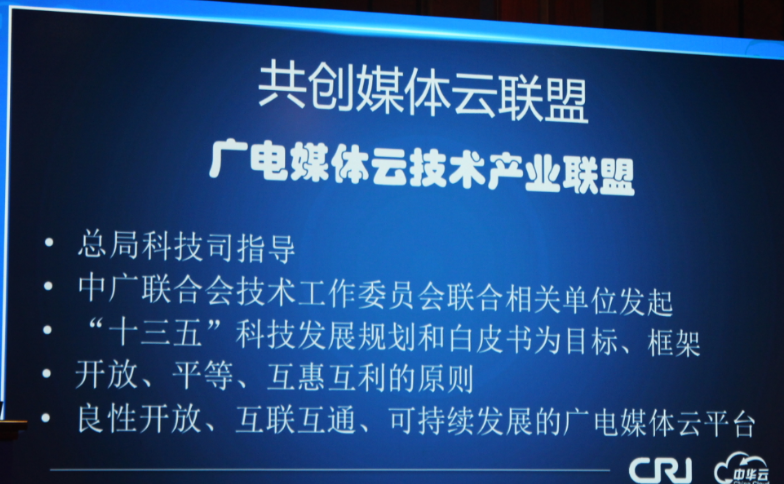 共创媒体云联盟

广电媒体云技术产业联盟

• 总局科技司指导
• 中广联合会技术工作委员会联合相关单位发起
• “十三五”科技发展规划和白皮书为目标、框架
• 开放、平等、互惠互利的原则
• 良性开放、互联互通、可持续发展的广电媒体云平台

CRI 中华云